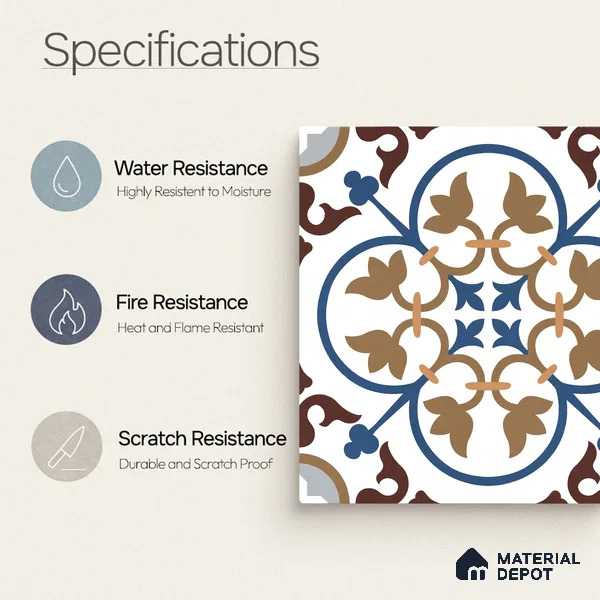 Specifications

Water Resistance
Highly Resistent to Moisture

Fire Resistance
Heat and Flame Resistant

Scratch Resistance
Durable and Scratch Proof

MATERIAL DEPOT